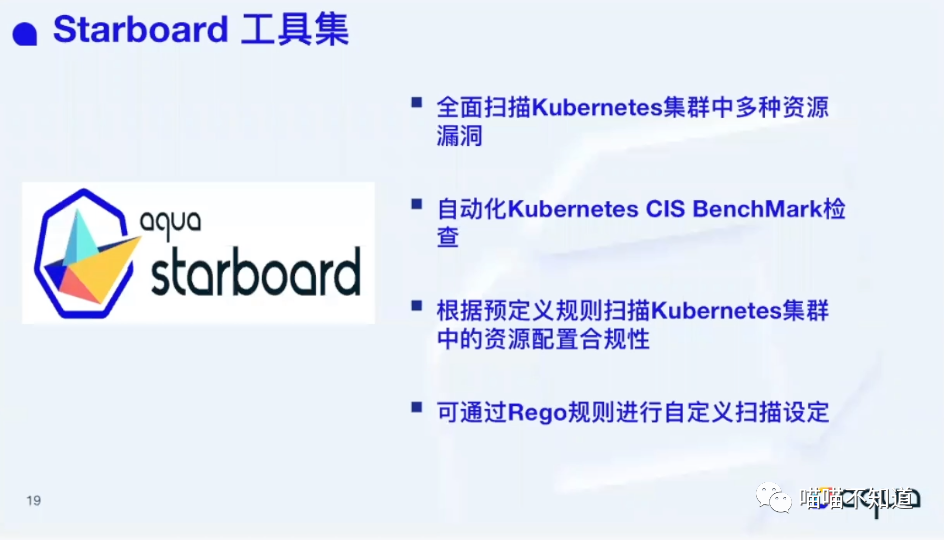 Starboard 工具集

aqua starboard

▪ 全面扫描Kubernetes集群中多种资源漏洞

▪ 自动化Kubernetes CIS BenchMark检查

▪ 根据预定义规则扫描Kubernetes集群中的资源配置合规性

▪ 可通过Rego规则进行自定义扫描设定

19

喵喵不知道